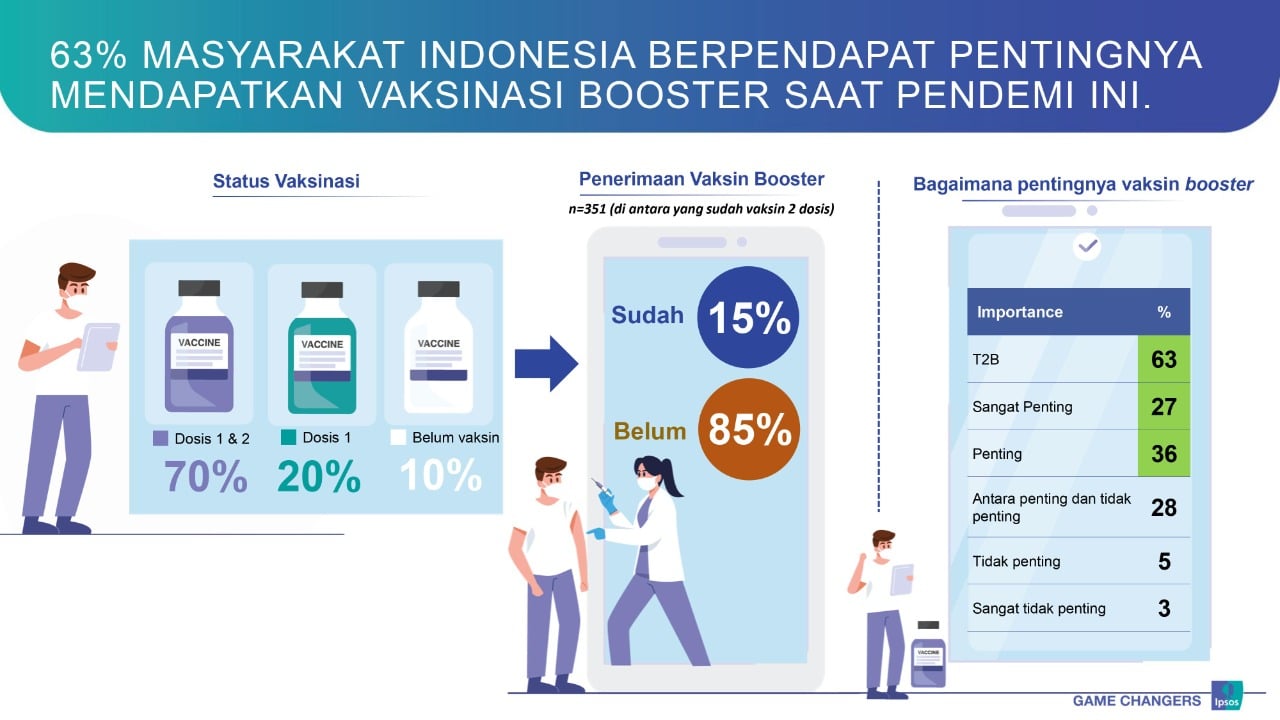 63% MASYARAKAT INDONESIA BERPENDAPAT PENTINGNYA MENDAPATKAN VAKSINASI BOOSTER SAAT PENDEMI INI.

Status Vaksinasi

VACCINE

VACCINE

VACCINE

Dosis 1 & 2
70%

Dosis 1
20%

Belum vaksin
10%

Penerimaan Vaksin Booster

n=351 (di antara yang sudah vaksin 2 dosis)

Sudah 15%

Belum 85%

Bagaimana pentingnya vaksin booster

| Importance | % |
|---|---|
| T2B | 63 |
| Sangat Penting | 27 |
| Penting | 36 |
| Antara penting dan tidak penting | 28 |
| Tidak penting | 5 |
| Sangat tidak penting | 3 |

VACCINE

GAME CHANGERS Ipsos